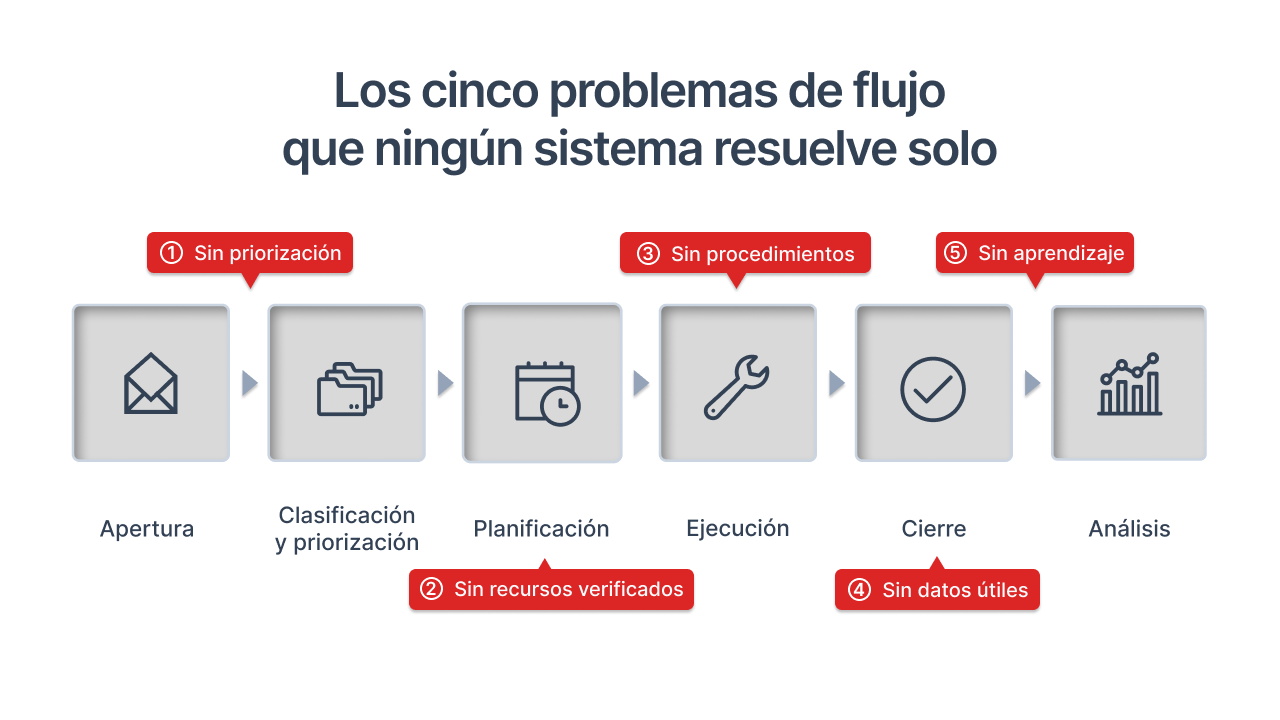 Los cinco problemas de flujo que ningún sistema resuelve solo

① Sin priorización

③ Sin procedimientos

⑤ Sin aprendizaje

Apertura

Clasificación y priorización

Planificación

Ejecución

Cierre

Análisis

② Sin recursos verificados

④ Sin datos útiles